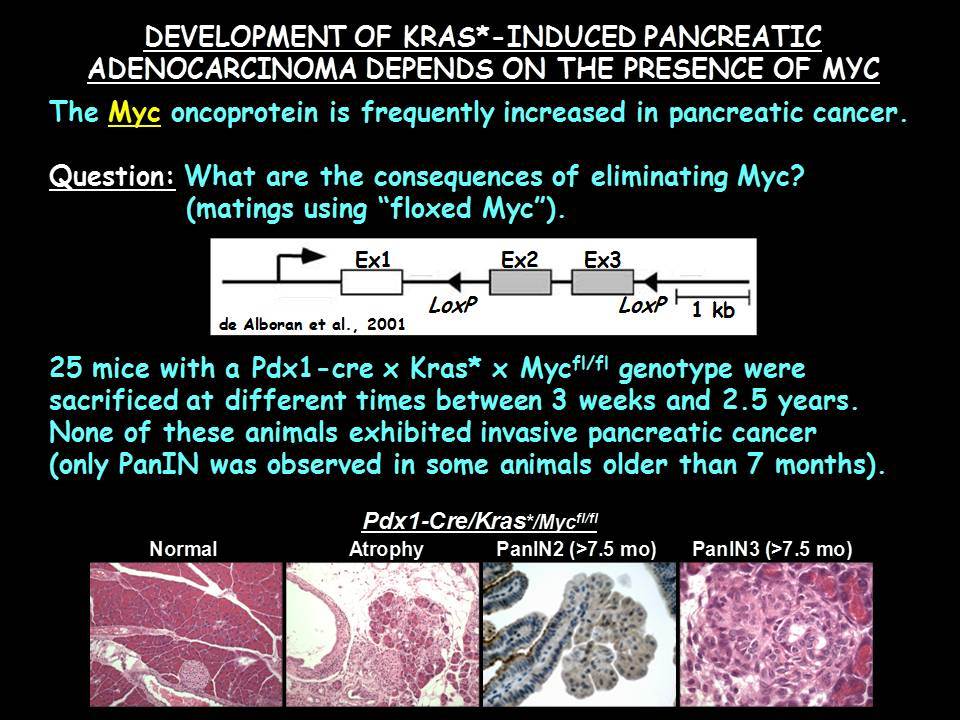 DEVELOPMENT OF KRAS*-INDUCED PANCREATIC ADENOCARCINOMA DEPENDS ON THE PRESENCE OF MYC

The Myc oncoprotein is frequently increased in pancreatic cancer.

Question: What are the consequences of eliminating Myc? (matings using "floxed Myc").

Ex1
Ex2
Ex3
LoxP
LoxP
1 kb
de Alboran et al., 2001

25 mice with a Pdx1-cre x Kras* x Myc$^{fl/fl}$ genotype were sacrificed at different times between 3 weeks and 2.5 years. None of these animals exhibited invasive pancreatic cancer (only PanIN was observed in some animals older than 7 months).

Pdx1-Cre/Kras*/Myc$^{fl/fl}$

Normal
Atrophy
PanIN2 (>7.5 mo)
PanIN3 (>7.5 mo)